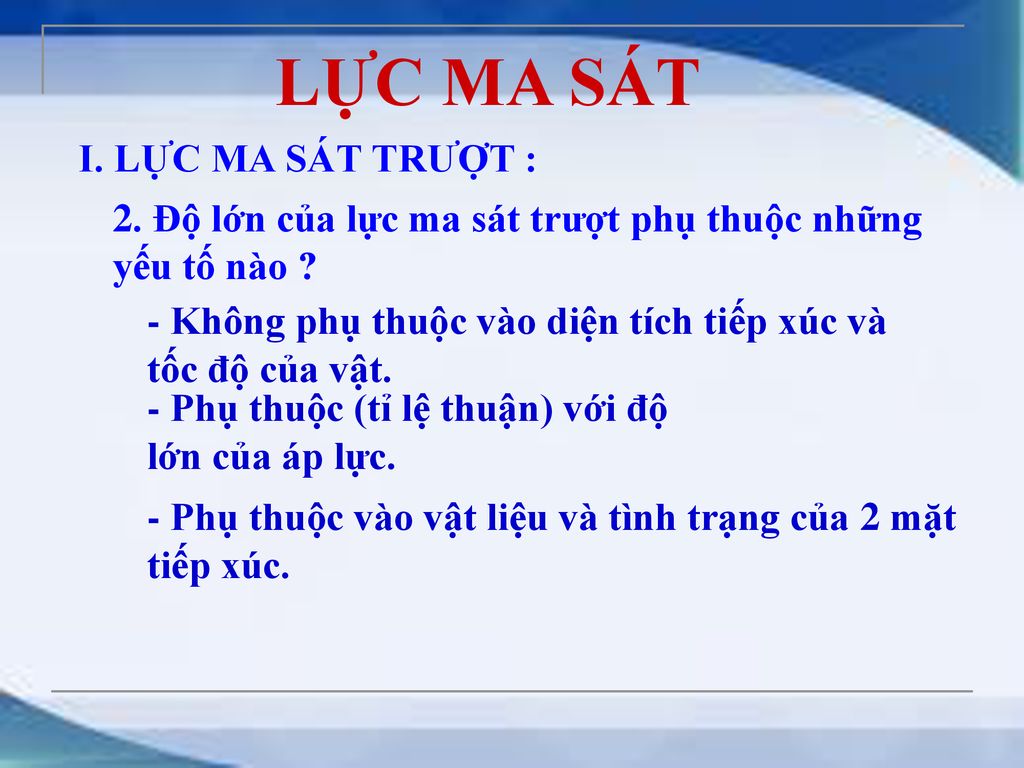 LỰC MA SÁT

I. LỰC MA SÁT TRƯỢT :

2. Độ lớn của lực ma sát trượt phụ thuộc những yếu tố nào ?

- Không phụ thuộc vào diện tích tiếp xúc và tốc độ của vật.

- Phụ thuộc (tỉ lệ thuận) với độ lớn của áp lực.

- Phụ thuộc vào vật liệu và tình trạng của 2 mặt tiếp xúc.